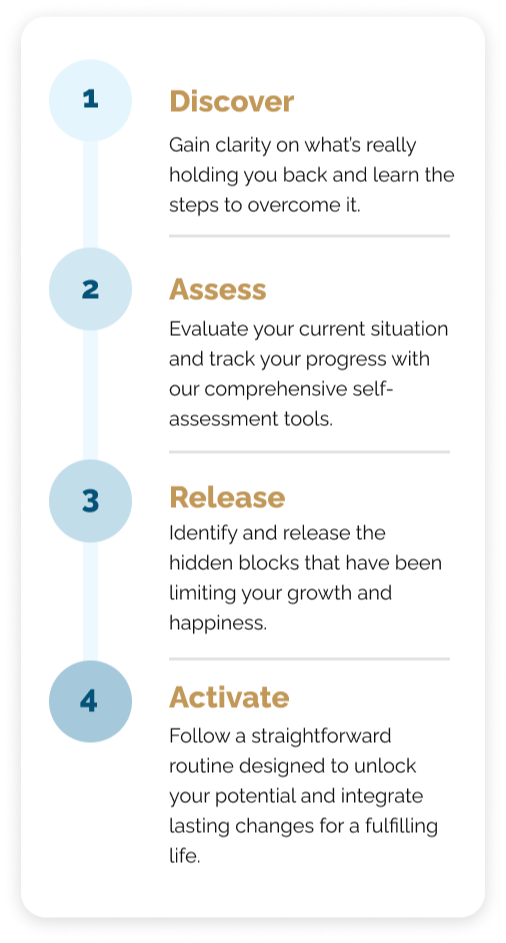 1

Discover

Gain clarity on what's really holding you back and learn the steps to overcome it.

2

Assess

Evaluate your current situation and track your progress with our comprehensive self-assessment tools.

3

Release

Identify and release the hidden blocks that have been limiting your growth and happiness.

4

Activate

Follow a straightforward routine designed to unlock your potential and integrate lasting changes for a fulfilling life.